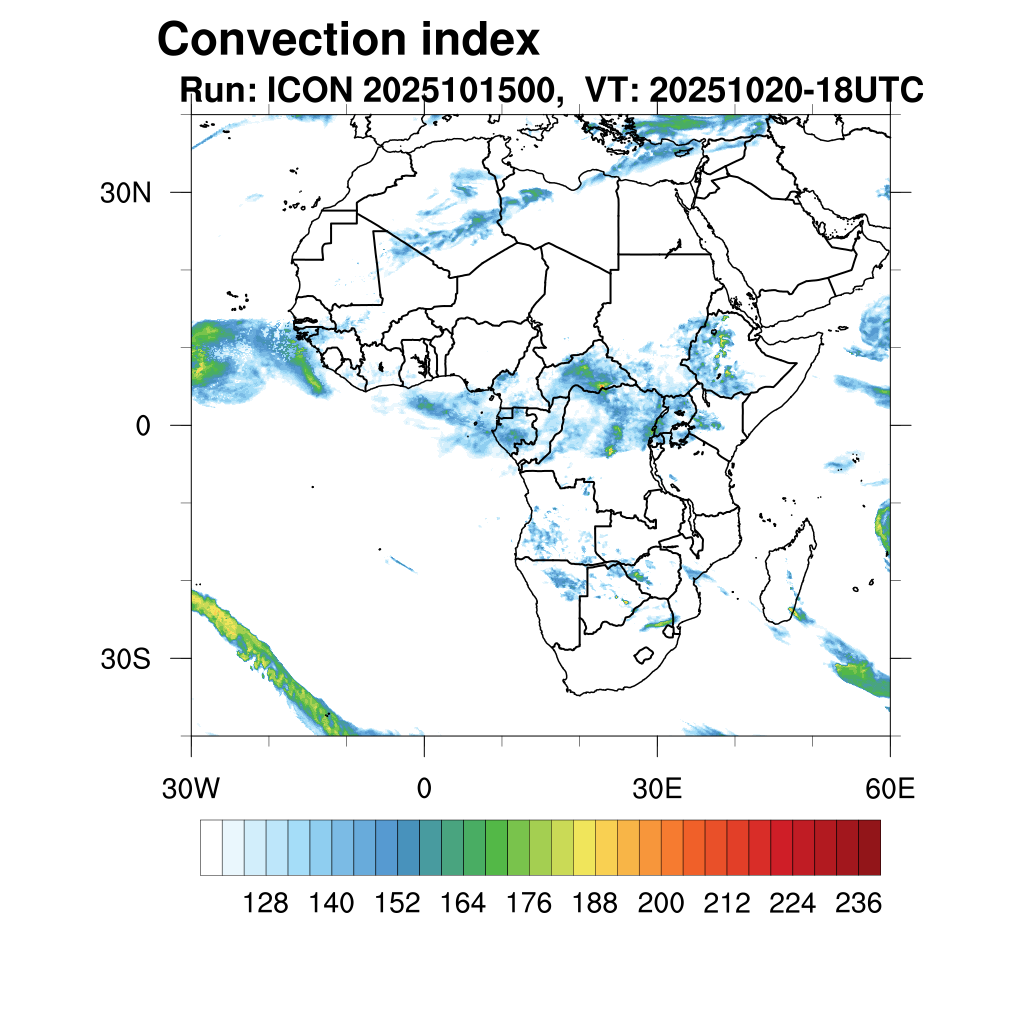 Convection index
Run: ICON 2025101500, VT: 20251020-18UTC

30N
0
30S

30W
0
30E
60E

128 140 152 164 176 188 200 212 224 236